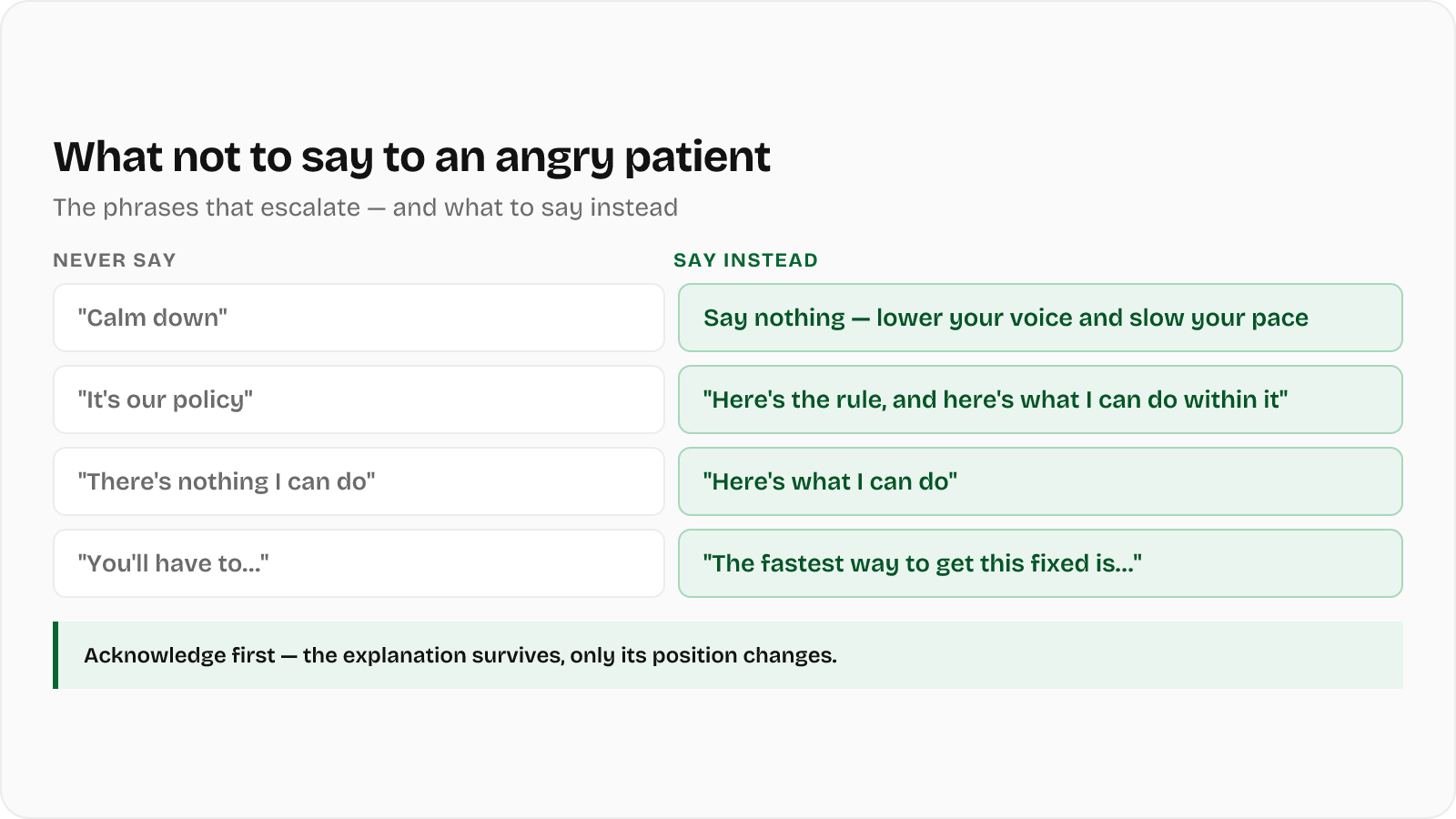 What not to say to an angry patient

The phrases that escalate — and what to say instead

| NEVER SAY | SAY INSTEAD |
|---|---|
| "Calm down" | Say nothing — lower your voice and slow your pace |
| "It's our policy" | "Here's the rule, and here's what I can do within it" |
| "There's nothing I can do" | "Here's what I can do" |
| "You'll have to..." | "The fastest way to get this fixed is..." |

Acknowledge first — the explanation survives, only its position changes.